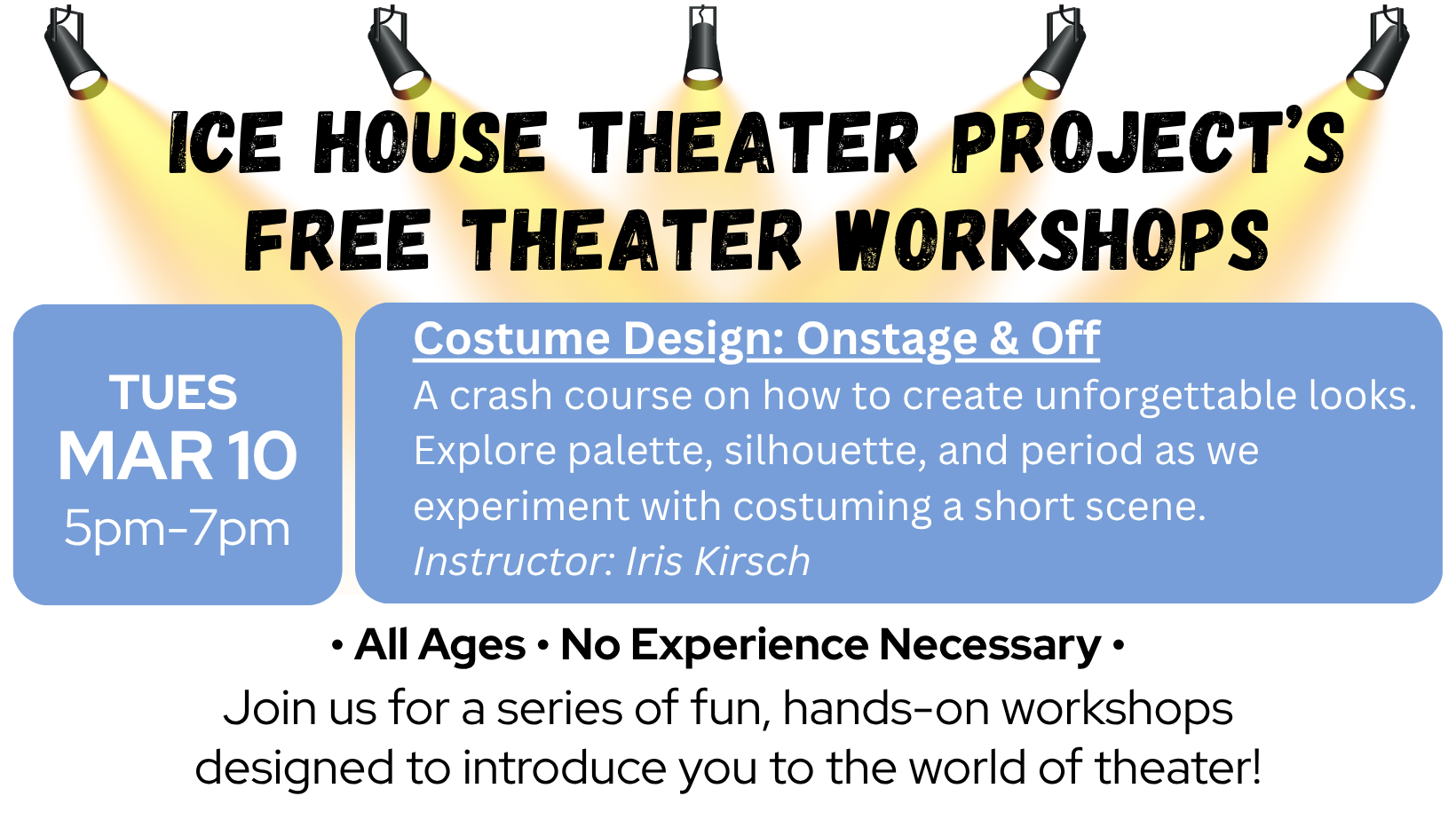 ICE HOUSE THEATER PROJECT'S FREE THEATER WORKSHOPS

TUES
MAR 10
5pm-7pm

Costume Design: Onstage & Off
A crash course on how to create unforgettable looks. Explore palette, silhouette, and period as we experiment with costuming a short scene.
Instructor: Iris Kirsch

• All Ages • No Experience Necessary •
Join us for a series of fun, hands-on workshops designed to introduce you to the world of theater!